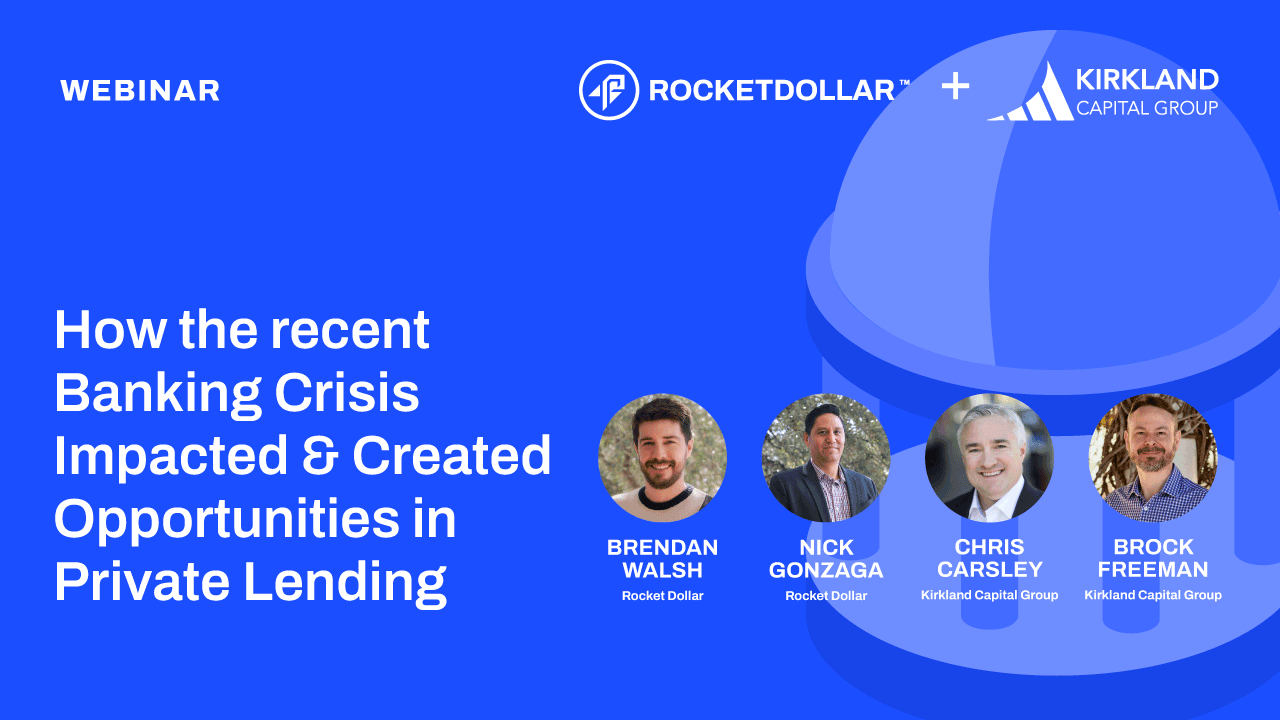 WEBINAR

ROCKETDOLLAR™ + KIRKLAND CAPITAL GROUP

How the recent Banking Crisis Impacted & Created Opportunities in Private Lending

BRENDAN WALSH
Rocket Dollar

NICK GONZAGA
Rocket Dollar

CHRIS CARSLEY
Kirkland Capital Group

BROCK FREEMAN
Kirkland Capital Group